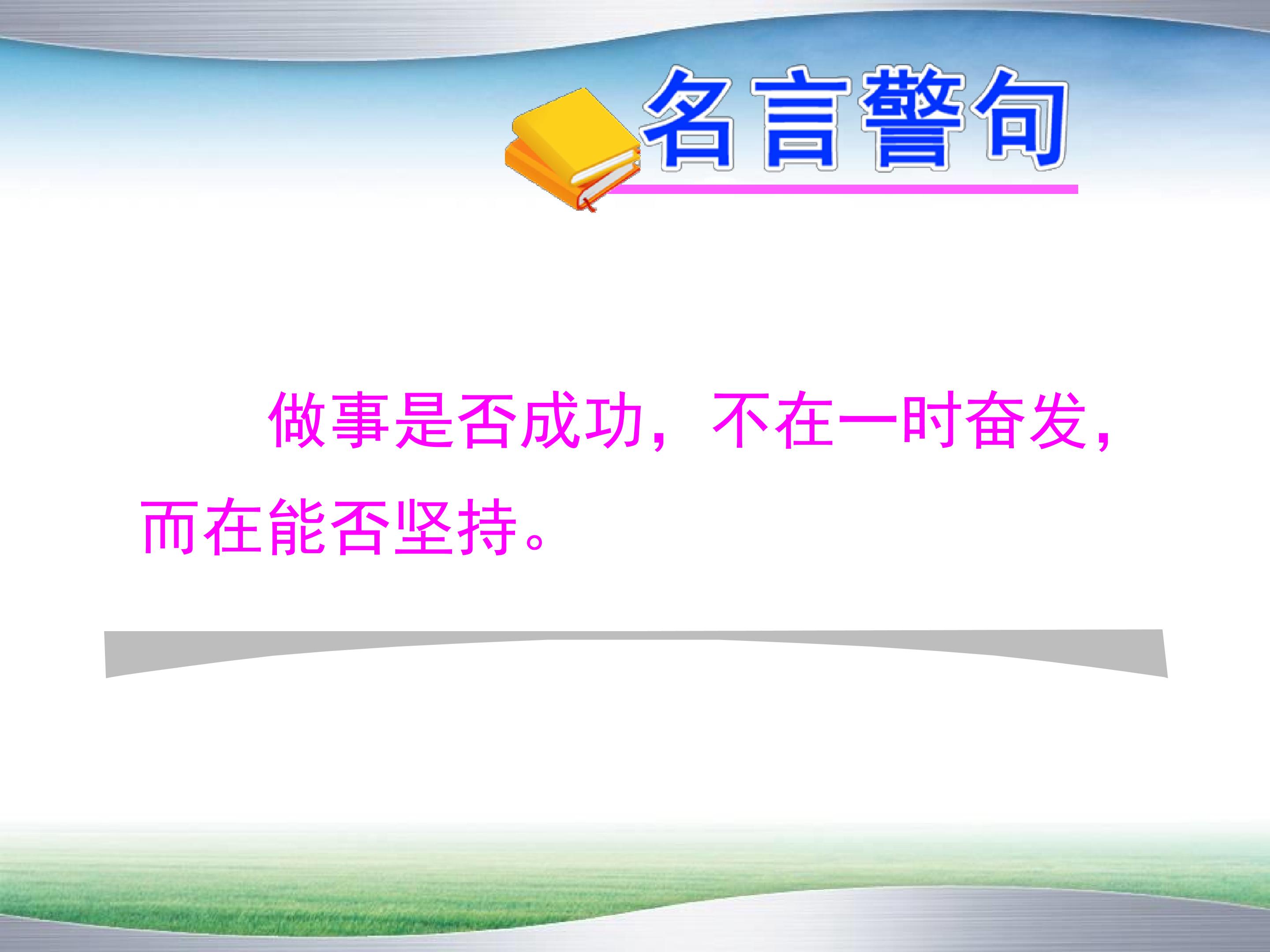 名言警句

做事是否成功，不在一时奋发，而在能否坚持。